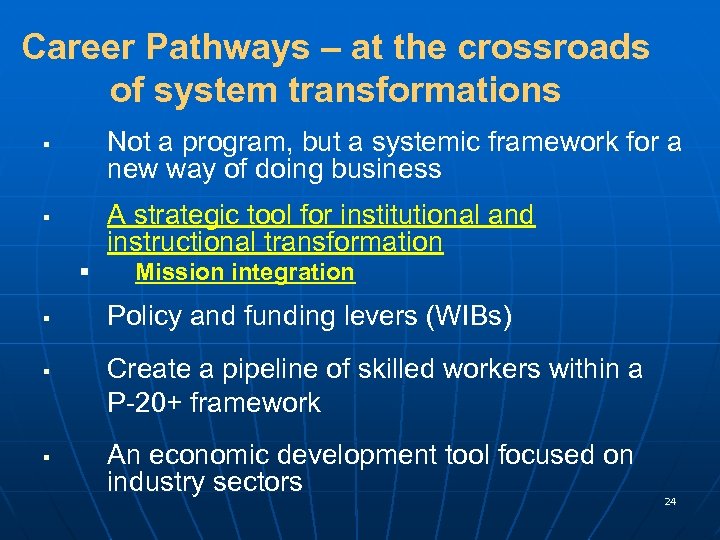 Career Pathways – at the crossroads of system transformations

▪ Not a program, but a systemic framework for a new way of doing business

▪ A strategic tool for institutional and instructional transformation

▪ Mission integration

▪ Policy and funding levers (WIBs)

▪ Create a pipeline of skilled workers within a P-20+ framework

▪ An economic development tool focused on industry sectors

24